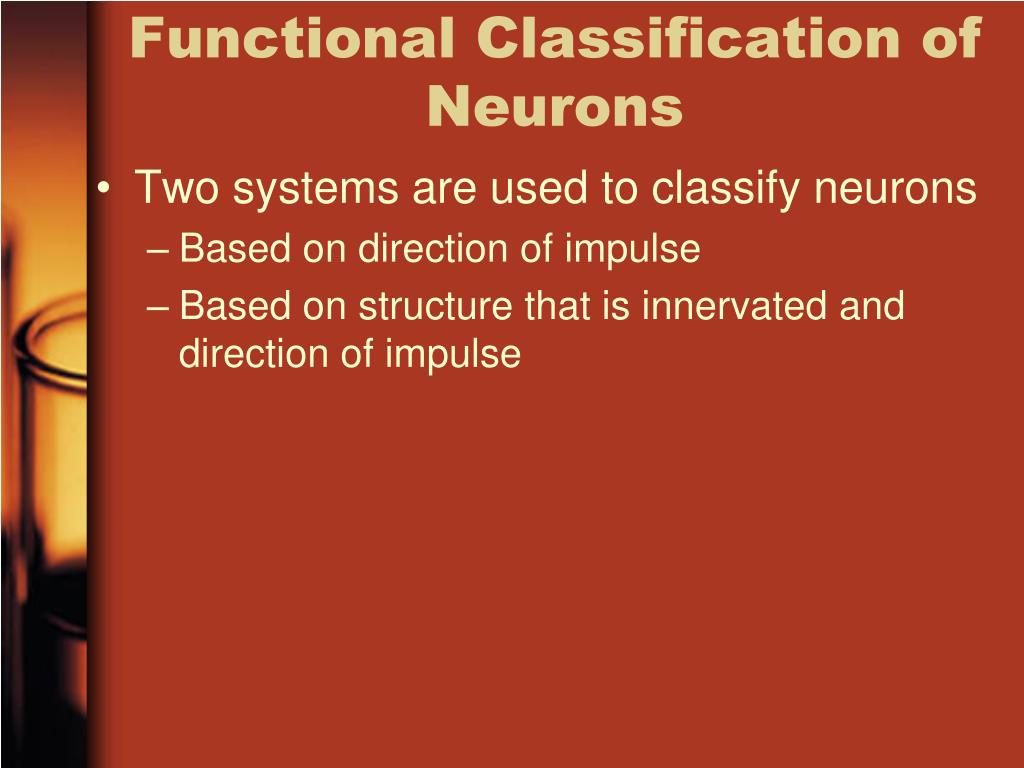 Functional Classification of Neurons

• Two systems are used to classify neurons
– Based on direction of impulse
– Based on structure that is innervated and direction of impulse